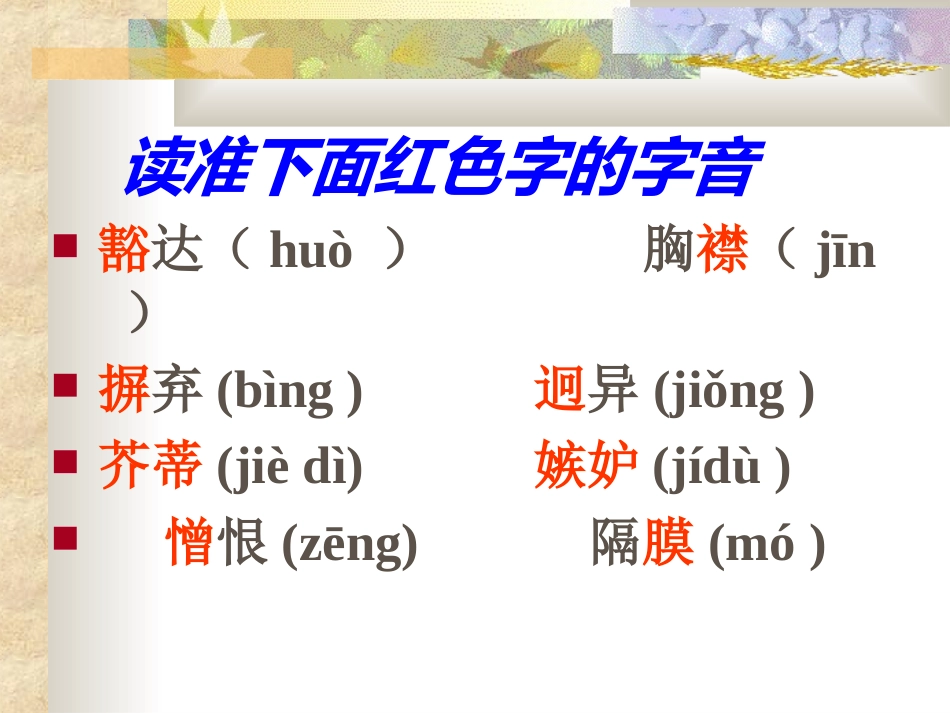 读准下面红色字的字音

豁达（ huò ） 胸襟（ jīn ）

摒弃 (bìng ) 迥异 (jiǒng )

芥蒂 (jiè dì) 嫉妒 (jídù )

憎恨 (zēng) 隔膜 (mó )